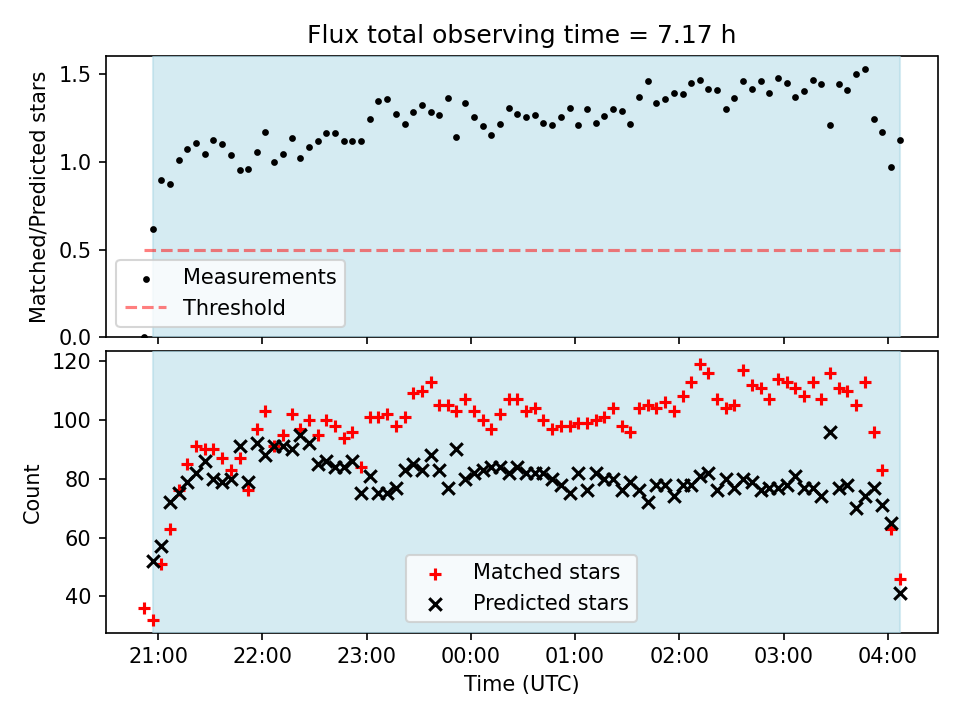 Flux total observing time = 7.17 h

Matched/Predicted stars

1.5
1.0
0.5
0.0

Measurements
Threshold

Count

120
100
80
60
40

Matched stars
Predicted stars

21:00 22:00 23:00 00:00 01:00 02:00 03:00 04:00
Time (UTC)